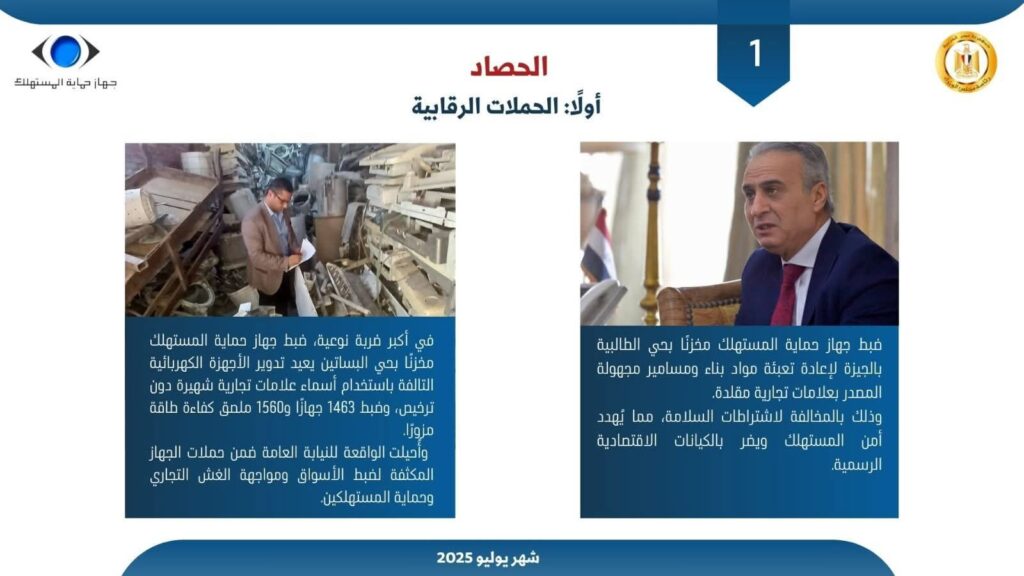 جهاز حماية المستهلك

1

الحصاد

أولًا: الحملات الرقابية

ضبط جهاز حماية المستهلك مخزنًا بحي الطالبية بالجيزة لإعادة تعبئة مواد بناء ومسامير مجهولة المصدر بعلامات تجارية مقلدة.
وذلك بالمخالفة لاشتراطات السلامة، مما يُهدد أمن المستهلك ويضر بالكيانات الاقتصادية الرسمية.

في أكبر ضربة نوعية، ضبط جهاز حماية المستهلك مخزنًا بحي البساتين يعيد تدوير الأجهزة الكهربائية التالفة باستخدام أسماء علامات تجارية شهيرة دون ترخيص، وضبط 1463 جهازًا و1560 ملصق كفاءة طاقة مزورًا.
وأُحيلت الواقعة للنيابة العامة ضمن حملات الجهاز المكثفة لضبط الأسواق ومواجهة الغش التجاري وحماية المستهلكين.

شهر يوليو 2025